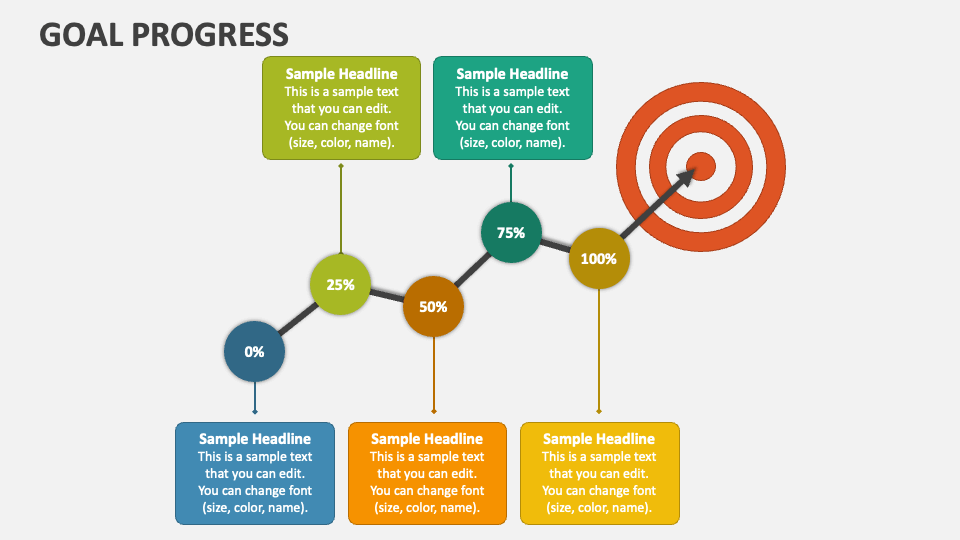 GOAL PROGRESS

Sample Headline
This is a sample text that you can edit. You can change font (size, color, name).

Sample Headline
This is a sample text that you can edit. You can change font (size, color, name).

0%

25%

50%

75%

100%

Sample Headline
This is a sample text that you can edit. You can change font (size, color, name).

Sample Headline
This is a sample text that you can edit. You can change font (size, color, name).

Sample Headline
This is a sample text that you can edit. You can change font (size, color, name).